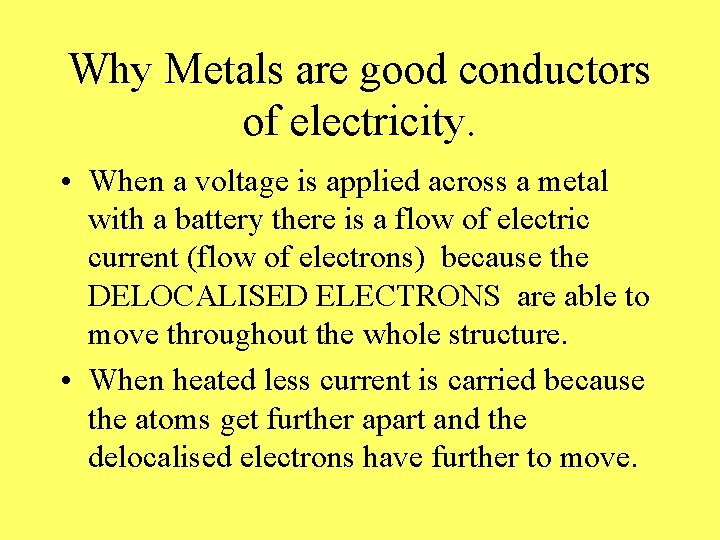 Why Metals are good conductors of electricity.

• When a voltage is applied across a metal with a battery there is a flow of electric current (flow of electrons) because the DELOCALISED ELECTRONS are able to move throughout the whole structure.

• When heated less current is carried because the atoms get further apart and the delocalised electrons have further to move.